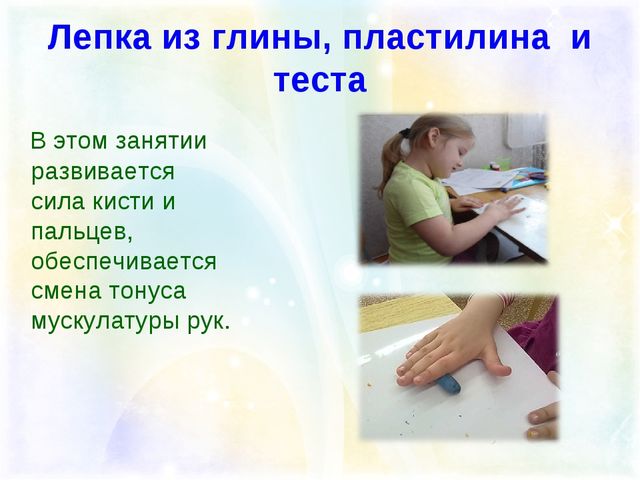 Лепка из глины, пластилина и теста

В этом занятии развивается сила кисти и пальцев, обеспечивается смена тонуса мускулатуры рук.